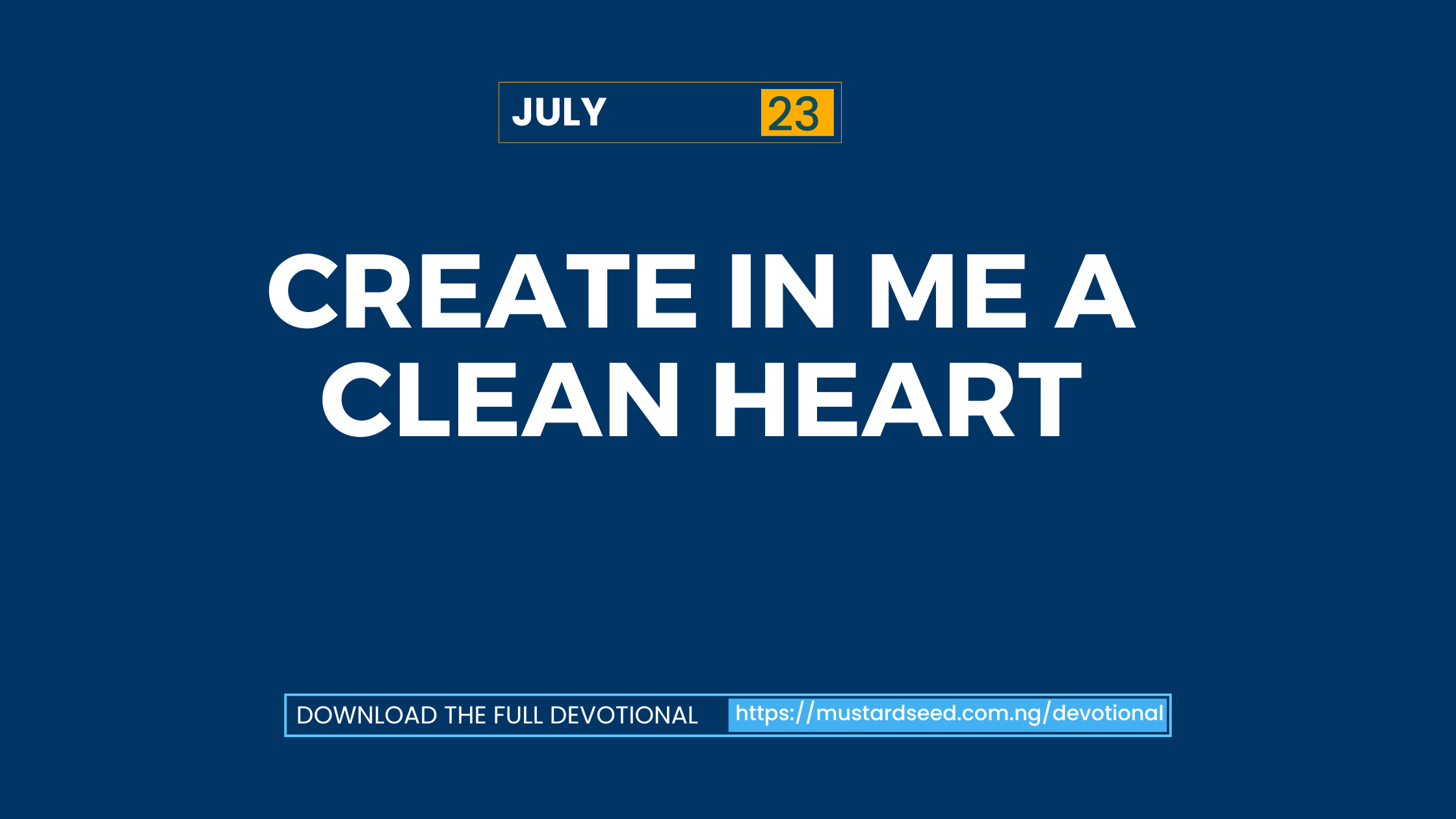 JULY 23

CREATE IN ME A CLEAN HEART

DOWNLOAD THE FULL DEVOTIONAL https://mustardseed.com.ng/devotional